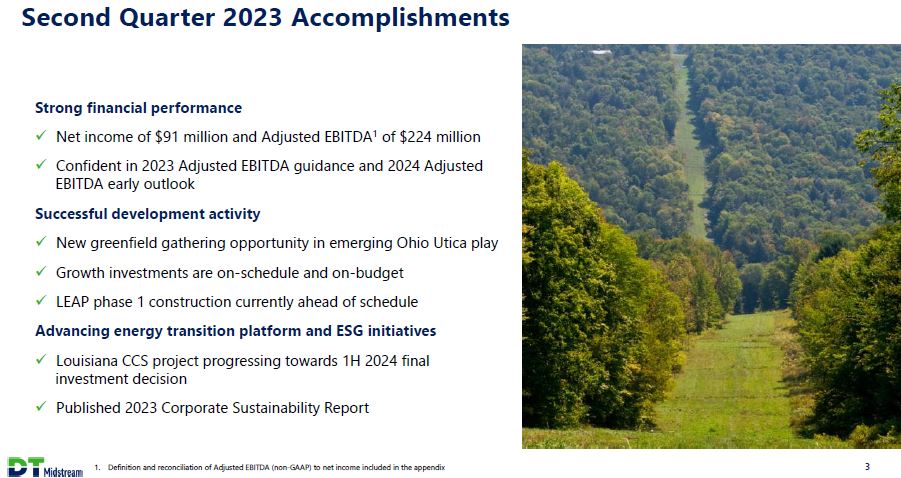 Second Quarter 2023 Accomplishments

Strong financial performance

✓ Net income of \$91 million and Adjusted EBITDA$^1$ of \$224 million

✓ Confident in 2023 Adjusted EBITDA guidance and 2024 Adjusted EBITDA early outlook

Successful development activity

✓ New greenfield gathering opportunity in emerging Ohio Utica play

✓ Growth investments are on-schedule and on-budget

✓ LEAP phase 1 construction currently ahead of schedule

Advancing energy transition platform and ESG initiatives

✓ Louisiana CCS project progressing towards 1H 2024 final investment decision

✓ Published 2023 Corporate Sustainability Report

DT Midstream

1. Definition and reconciliation of Adjusted EBITDA (non-GAAP) to net income included in the appendix

3